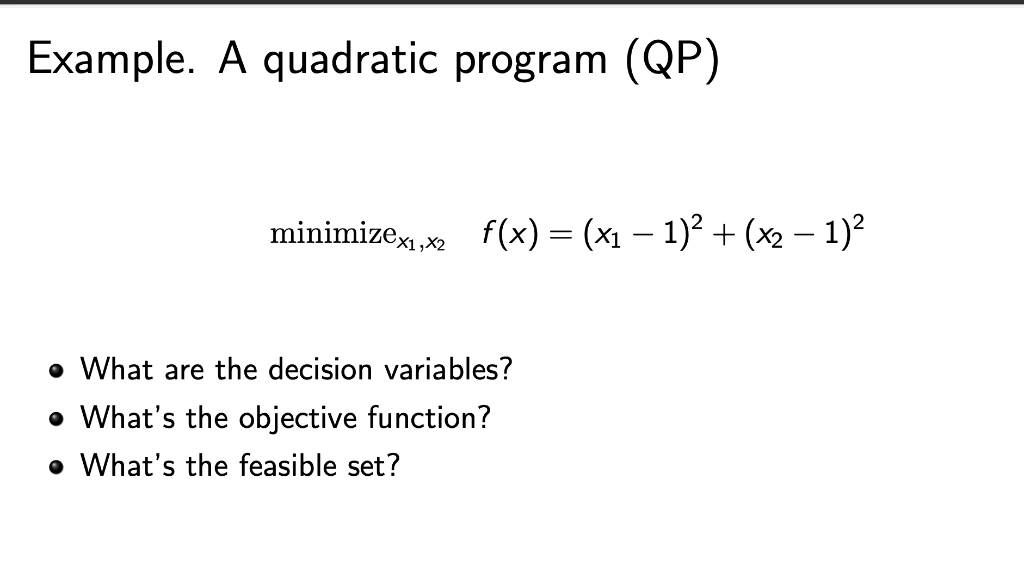 Example. A quadratic program (QP)

$\text{minimize}_{x_1,x_2} \quad f(x) = (x_1 - 1)^2 + (x_2 - 1)^2$

- What are the decision variables?
- What's the objective function?
- What's the feasible set?